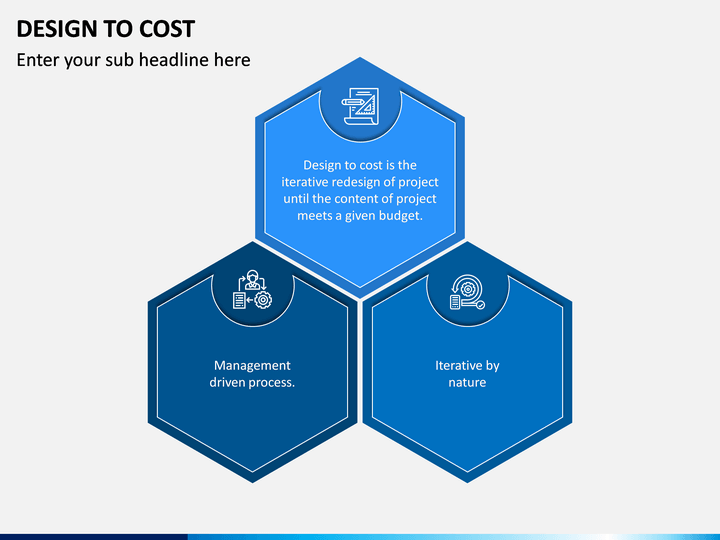 DESIGN TO COST

Enter your sub headline here

Design to cost is the iterative redesign of project until the content of project meets a given budget.

Management driven process.

Iterative by nature